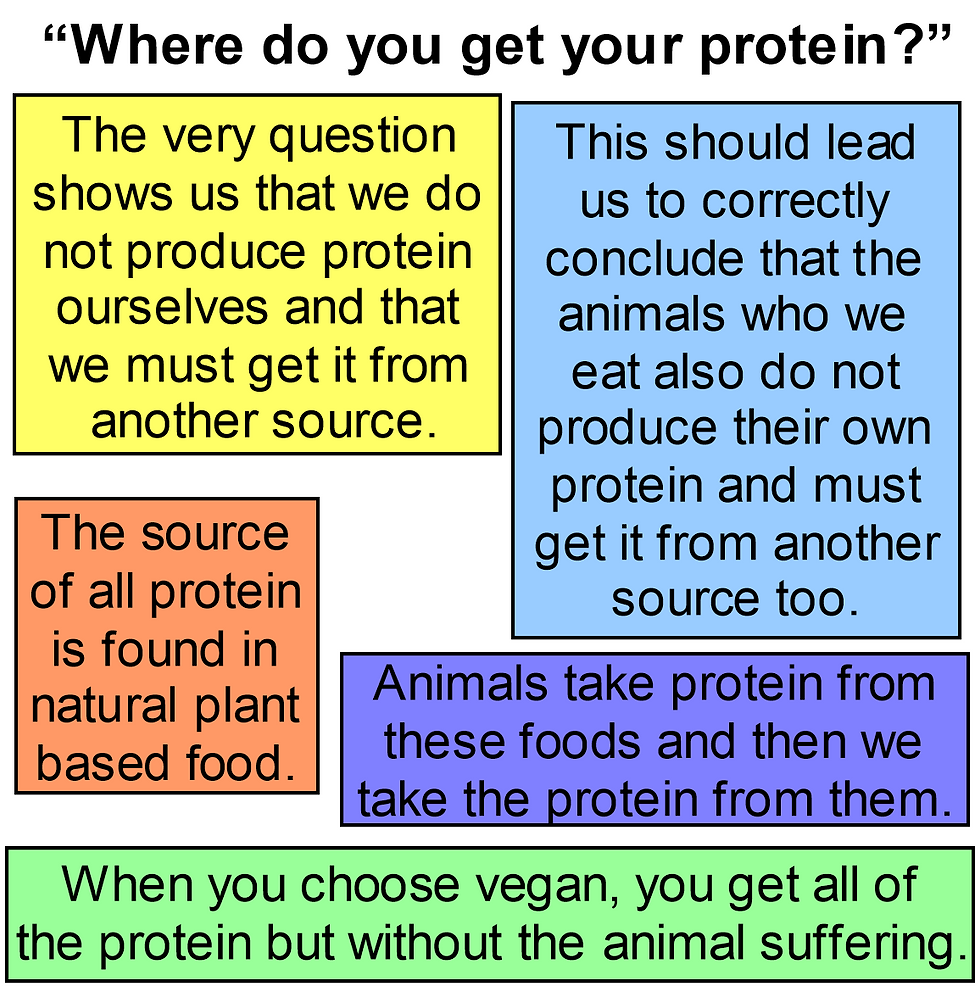 “Where do you get your protein?”

The very question shows us that we do not produce protein ourselves and that we must get it from another source.

This should lead us to correctly conclude that the animals who we eat also do not produce their own protein and must get it from another source too.

The source of all protein is found in natural plant based food.

Animals take protein from these foods and then we take the protein from them.

When you choose vegan, you get all of the protein but without the animal suffering.